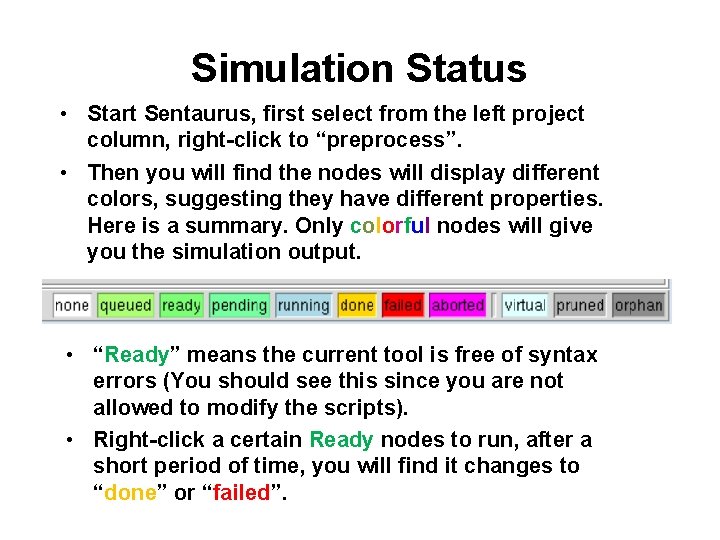 Simulation Status

• Start Sentaurus, first select from the left project column, right-click to “preprocess”.

• Then you will find the nodes will display different colors, suggesting they have different properties. Here is a summary. Only colorful nodes will give you the simulation output.

none queued ready pending running done failed aborted virtual pruned orphan

• “Ready” means the current tool is free of syntax errors (You should see this since you are not allowed to modify the scripts).

• Right-click a certain Ready nodes to run, after a short period of time, you will find it changes to “done” or “failed”.